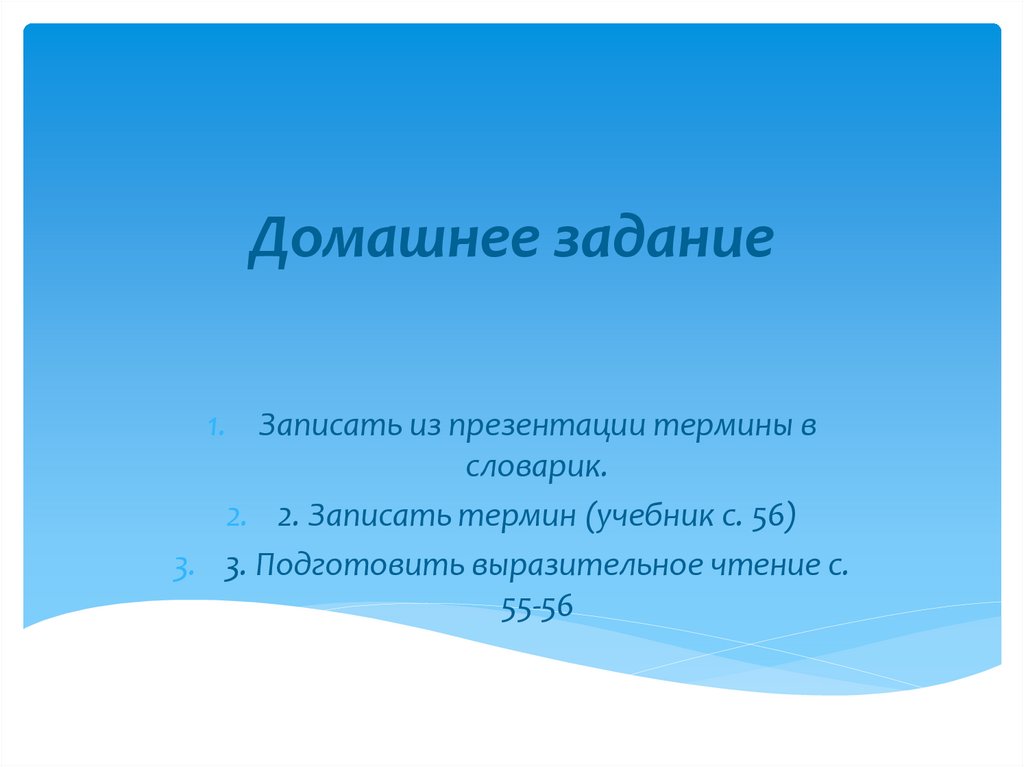 Домашнее задание

1. Записать из презентации термины в словарик.
2. 2. Записать термин (учебник с. 56)
3. 3. Подготовить выразительное чтение с. 55-56